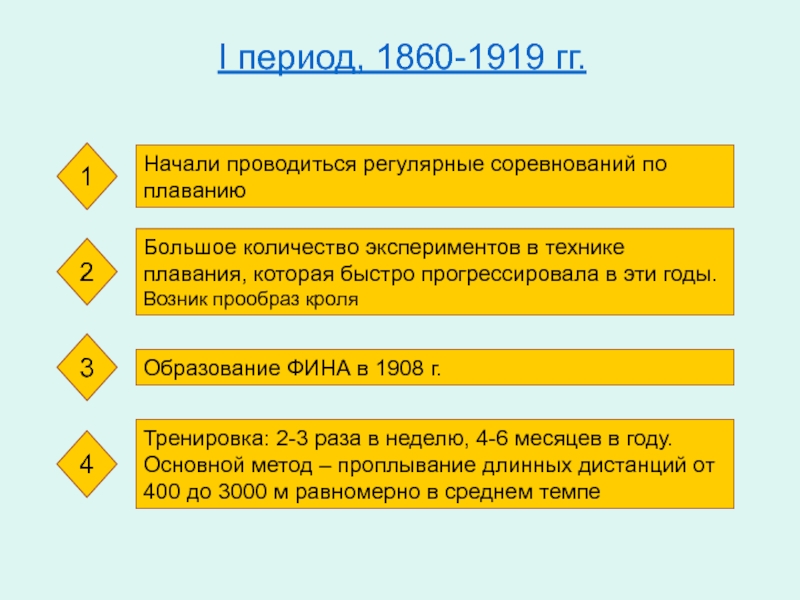 I период, 1860-1919 гг.

1

Начали проводиться регулярные соревнований по плаванию

2

Большое количество экспериментов в технике плавания, которая быстро прогрессировала в эти годы. Возник прообраз кроля

3

Образование ФИНА в 1908 г.

4

Тренировка: 2-3 раза в неделю, 4-6 месяцев в году. Основной метод – проплывание длинных дистанций от 400 до 3000 м равномерно в среднем темпе